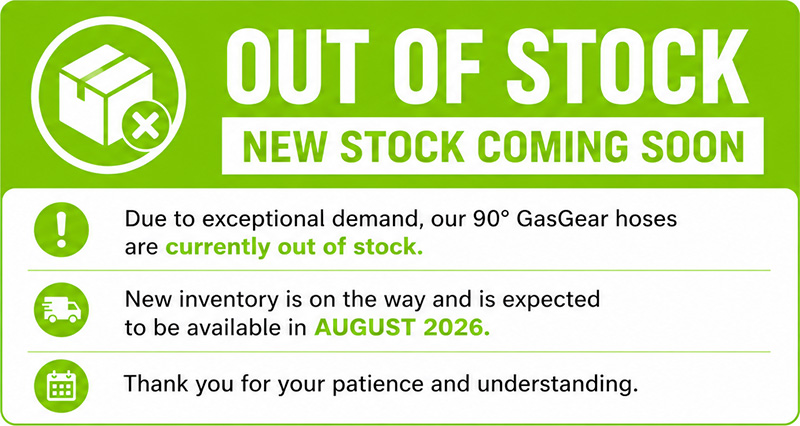 OUT OF STOCK

NEW STOCK COMING SOON

Due to exceptional demand, our 90° GasGear hoses are currently out of stock.

New inventory is on the way and is expected to be available in AUGUST 2026.

Thank you for your patience and understanding.